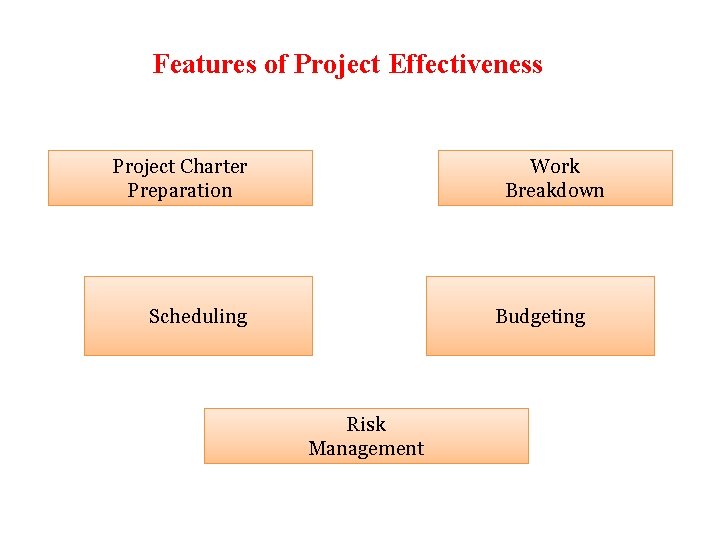 Features of Project Effectiveness

Project Charter Preparation

Work Breakdown

Scheduling

Budgeting

Risk Management